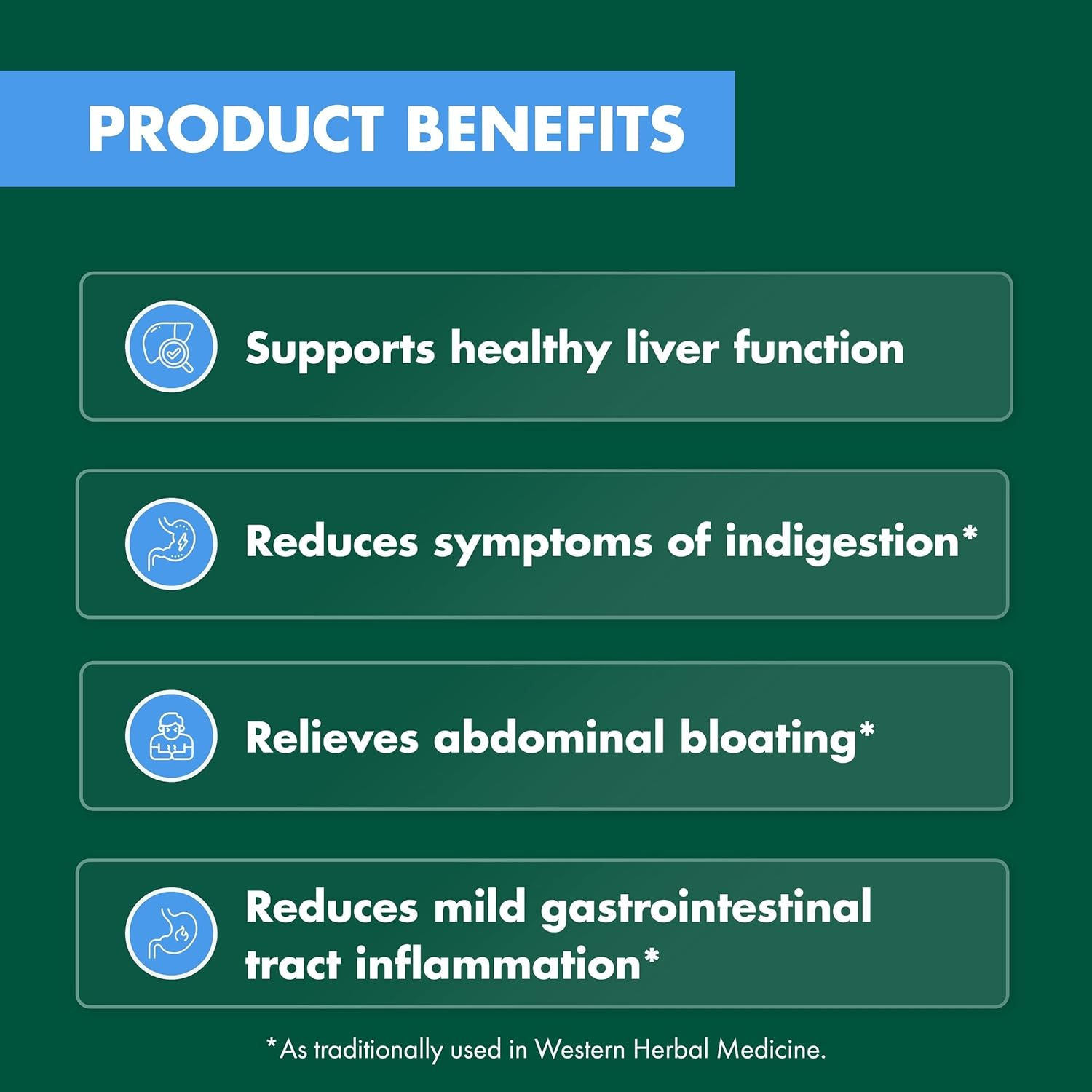 PRODUCT BENEFITS

Supports healthy liver function

Reduces symptoms of indigestion*

Relieves abdominal bloating*

Reduces mild gastrointestinal tract inflammation*

*As traditionally used in Western Herbal Medicine.